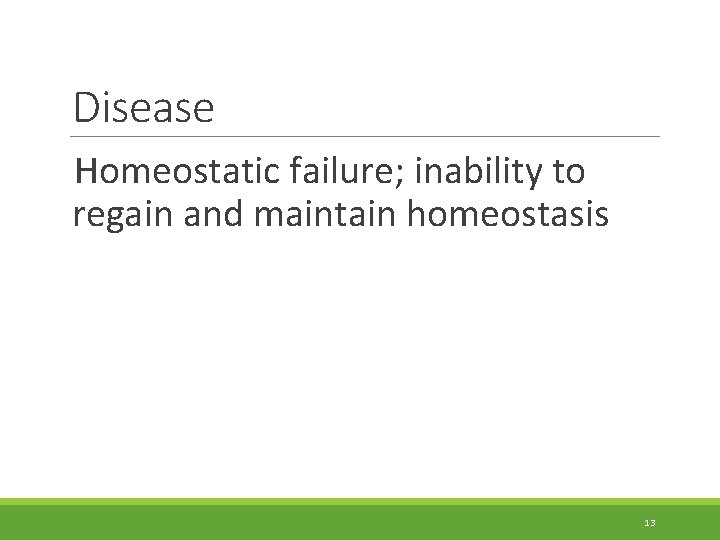 Disease

Homeostatic failure; inability to regain and maintain homeostasis

13